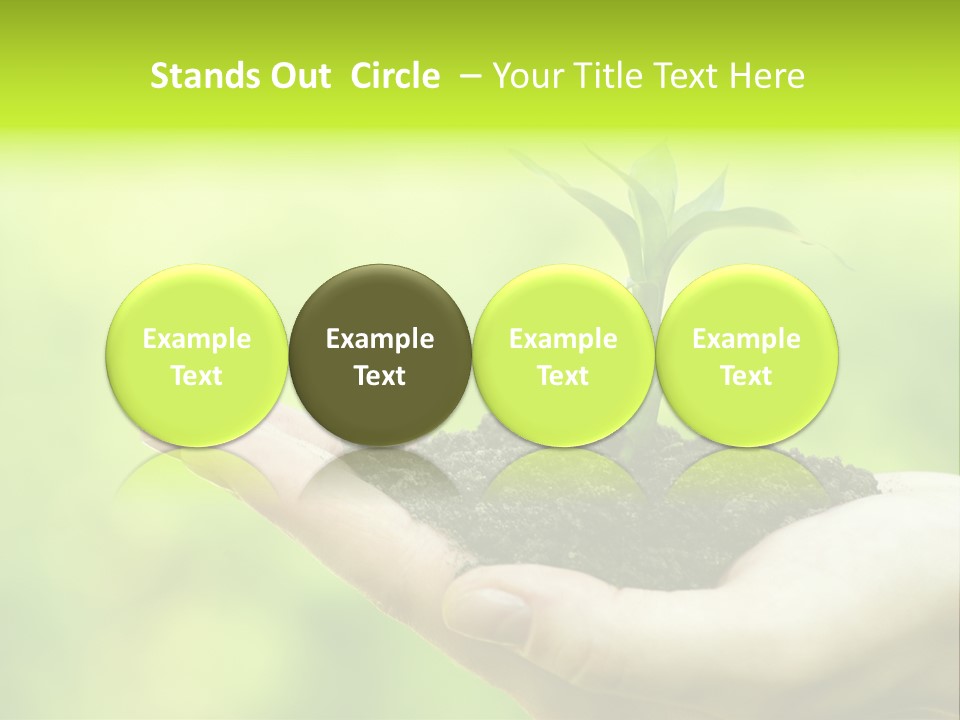 Stands Out Circle – Your Title Text Here

Example Text

Example Text

Example Text

Example Text